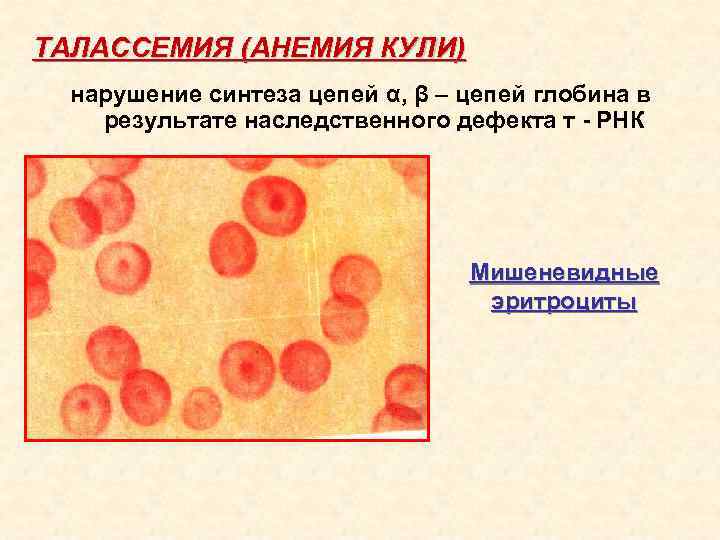 ТАЛАССЕМИЯ (АНЕМИЯ КУЛИ)

нарушение синтеза цепей α, β – цепей глобина в результате наследственного дефекта т - РНК

Мишеневидные эритроциты